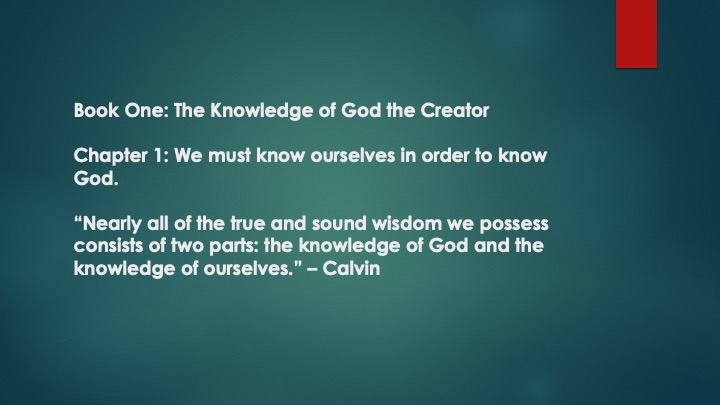 Book One: The Knowledge of God the Creator

Chapter 1: We must know ourselves in order to know God.

“Nearly all of the true and sound wisdom we possess consists of two parts: the knowledge of God and the knowledge of ourselves.” – Calvin